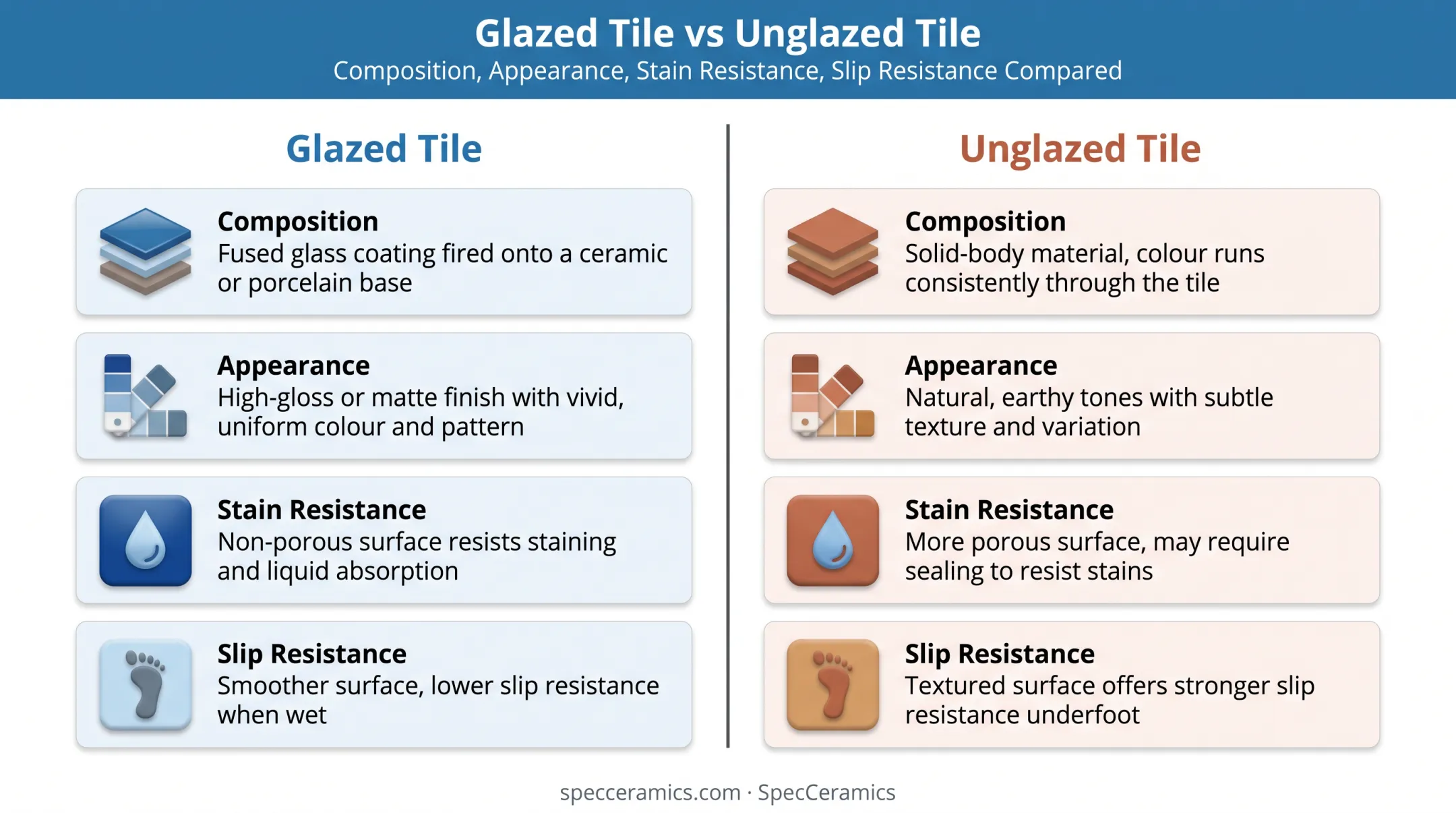 Glazed Tile vs Unglazed Tile
Composition, Appearance, Stain Resistance, Slip Resistance Compared

Glazed Tile

Composition
Fused glass coating fired onto a ceramic or porcelain base

Appearance
High-gloss or matte finish with vivid, uniform colour and pattern

Stain Resistance
Non-porous surface resists staining and liquid absorption

Slip Resistance
Smoother surface, lower slip resistance when wet

Unglazed Tile

Composition
Solid-body material, colour runs consistently through the tile

Appearance
Natural, earthy tones with subtle texture and variation

Stain Resistance
More porous surface, may require sealing to resist stains

Slip Resistance
Textured surface offers stronger slip resistance underfoot

specceramics.com · SpecCeramics